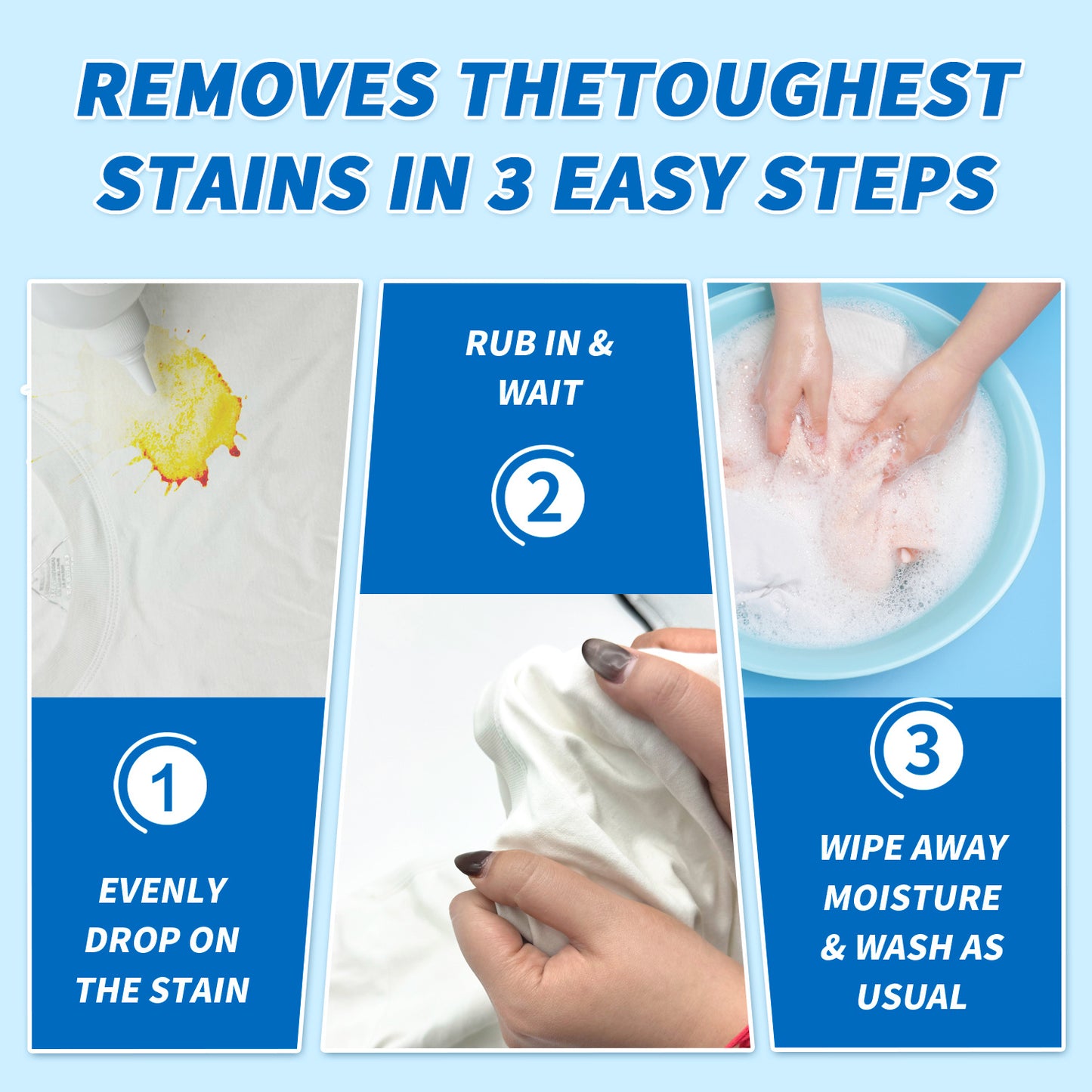 REMOVES THETOUGHEST STAINS IN 3 EASY STEPS

1

EVENLY DROP ON THE STAIN

RUB IN & WAIT

2

3

WIPE AWAY MOISTURE & WASH AS USUAL